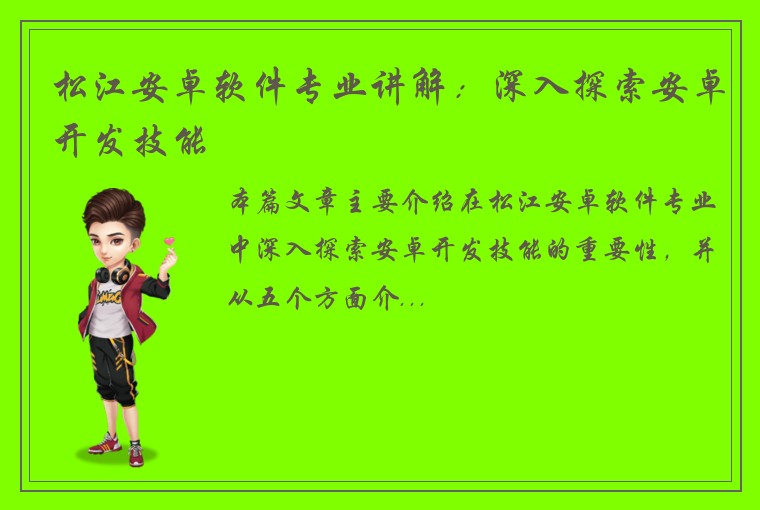 松江安卓软件专业讲解：深入探索安卓开发技能

本篇文章主要介绍在松江安卓软件专业中深入探索安卓开发技能的重要性，并从五个方面介...